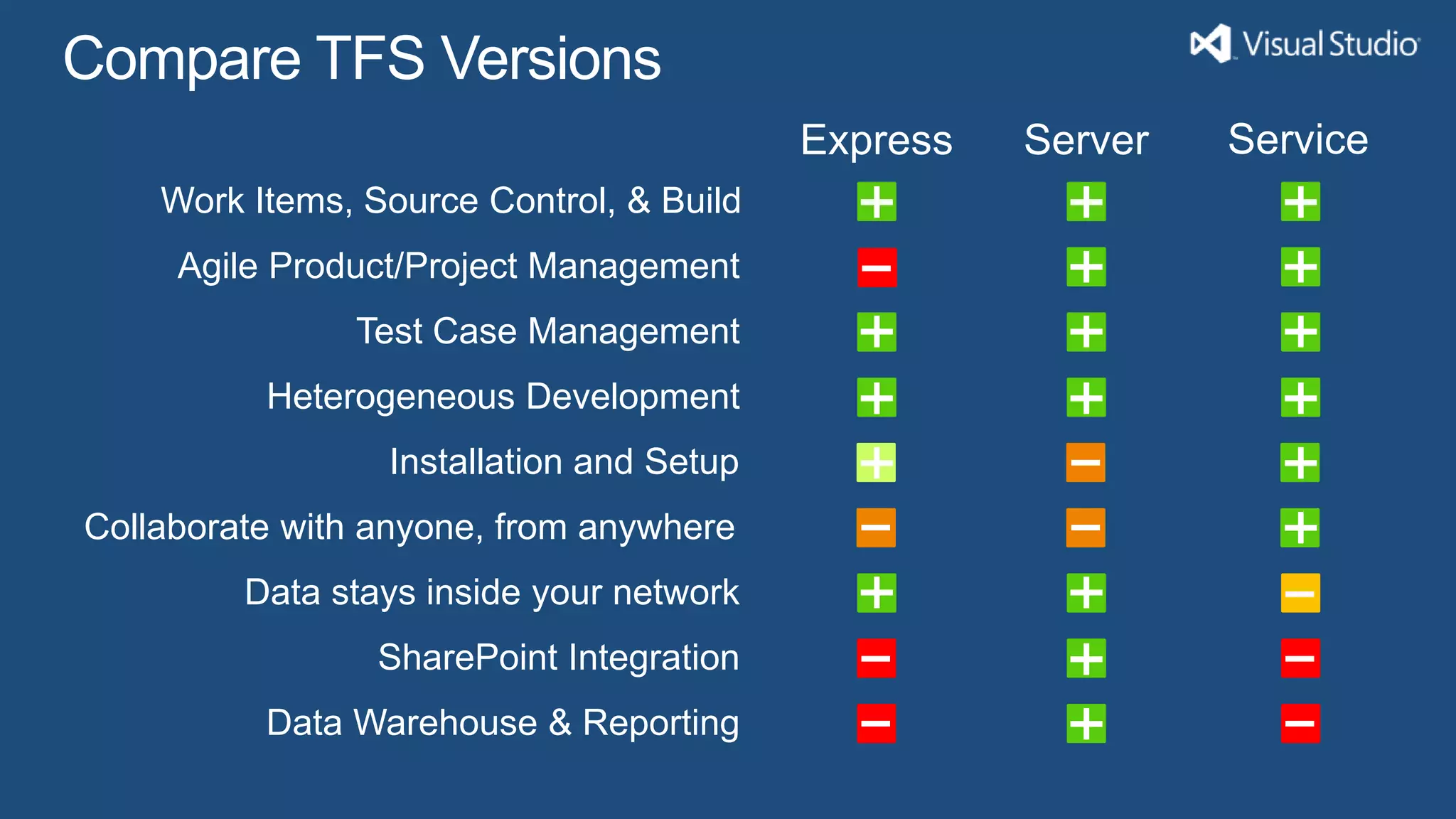 Compare TFS Versions

Visual Studio

| | Express | Server | Service |
|---|---|---|---|
| Work Items, Source Control, & Build | + | + | + |
| Agile Product/Project Management | − | + | + |
| Test Case Management | + | + | + |
| Heterogeneous Development | + | + | + |
| Installation and Setup | + | − | + |
| Collaborate with anyone, from anywhere | − | − | + |
| Data stays inside your network | + | + | − |
| SharePoint Integration | − | + | − |
| Data Warehouse & Reporting | − | + | − |